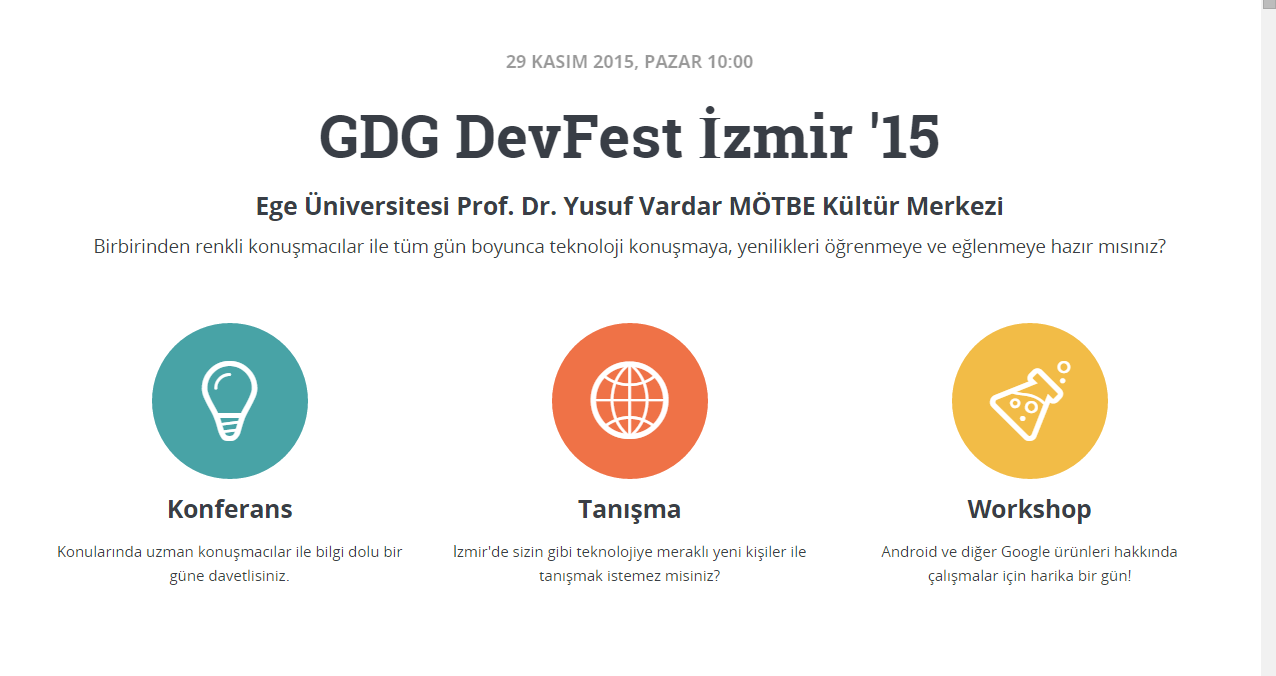 29 KASIM 2015, PAZAR 10:00

GDG DevFest İzmir '15

Ege Üniversitesi Prof. Dr. Yusuf Vardar MÖTBE Kültür Merkezi

Birbirinden renkli konuşmacılar ile tüm gün boyunca teknoloji konuşmaya, yenilikleri öğrenmeye ve eğlenmeye hazır mısınız?

Konferans

Konularında uzman konuşmacılar ile bilgi dolu bir güne davetlisiniz.

Tanışma

İzmir'de sizin gibi teknolojiye meraklı yeni kişiler ile tanışmak istemez misiniz?

Workshop

Android ve diğer Google ürünleri hakkında çalışmalar için harika bir gün!